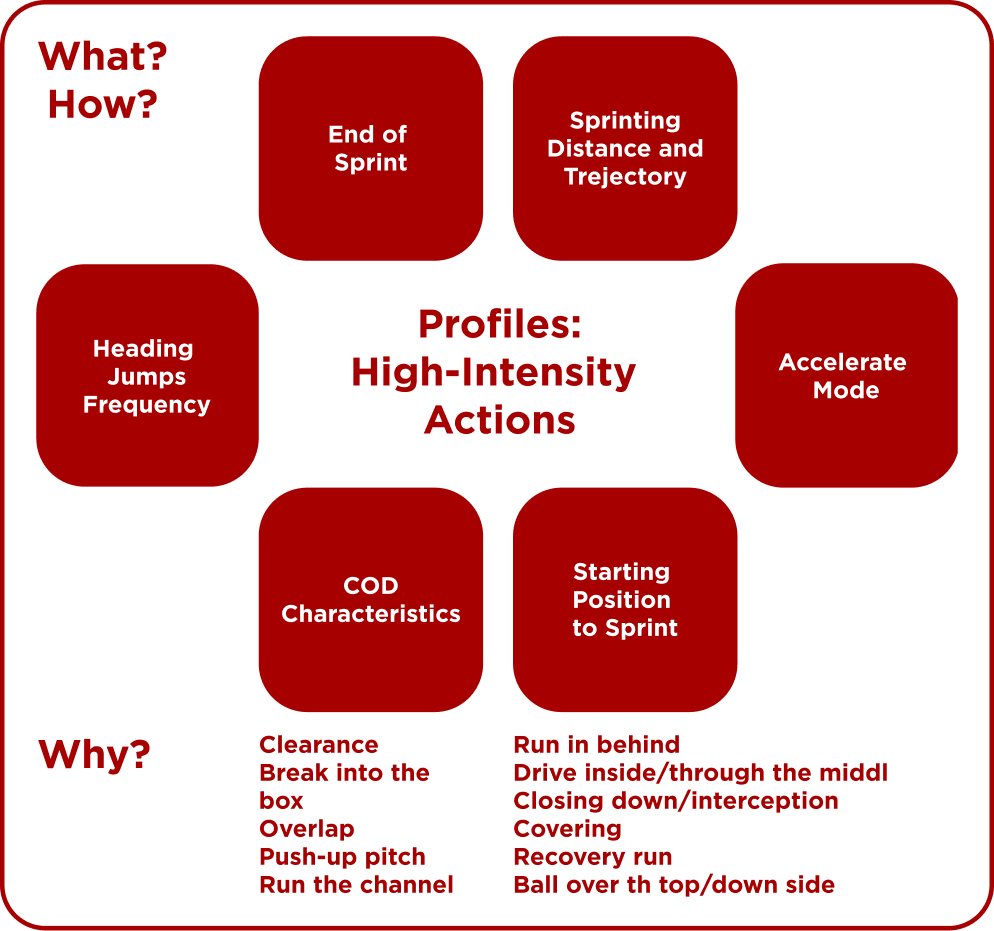 What?
How?

End of Sprint

Sprinting Distance and Trejectory

Heading Jumps Frequency

Profiles: High-Intensity Actions

Accelerate Mode

COD Characteristics

Starting Position to Sprint

Why?

Clearance
Break into the box
Overlap
Push-up pitch
Run the channel

Run in behind
Drive inside/through the middl
Closing down/interception
Covering
Recovery run
Ball over th top/down side